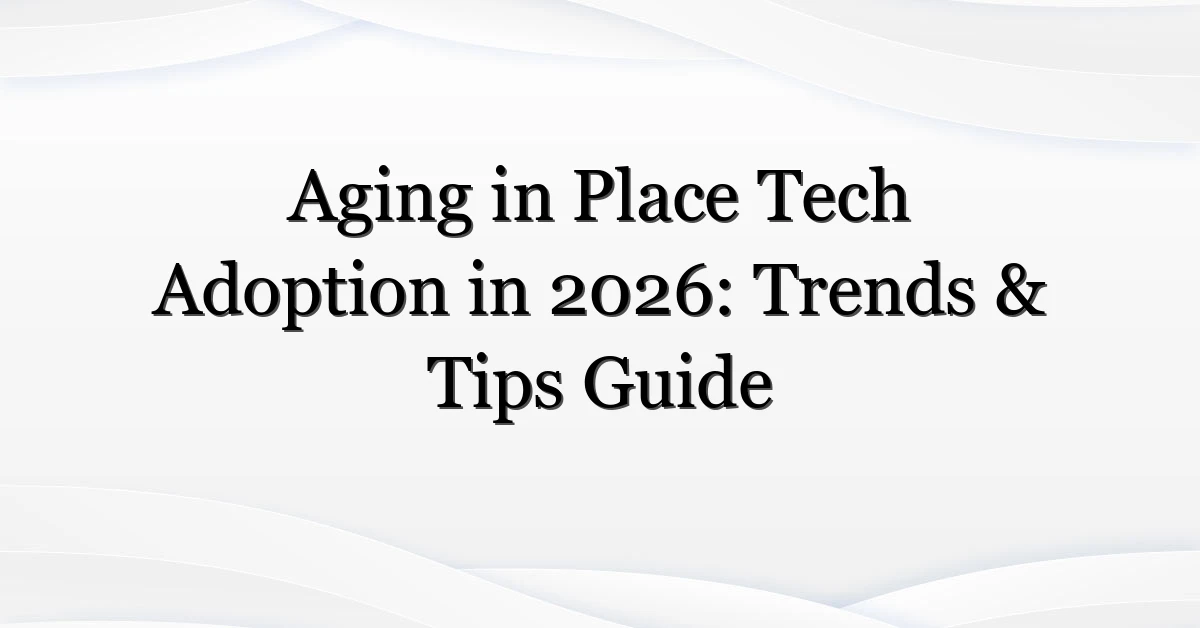 Aging in Place Tech Adoption in 2026: Trends & Tips Guide